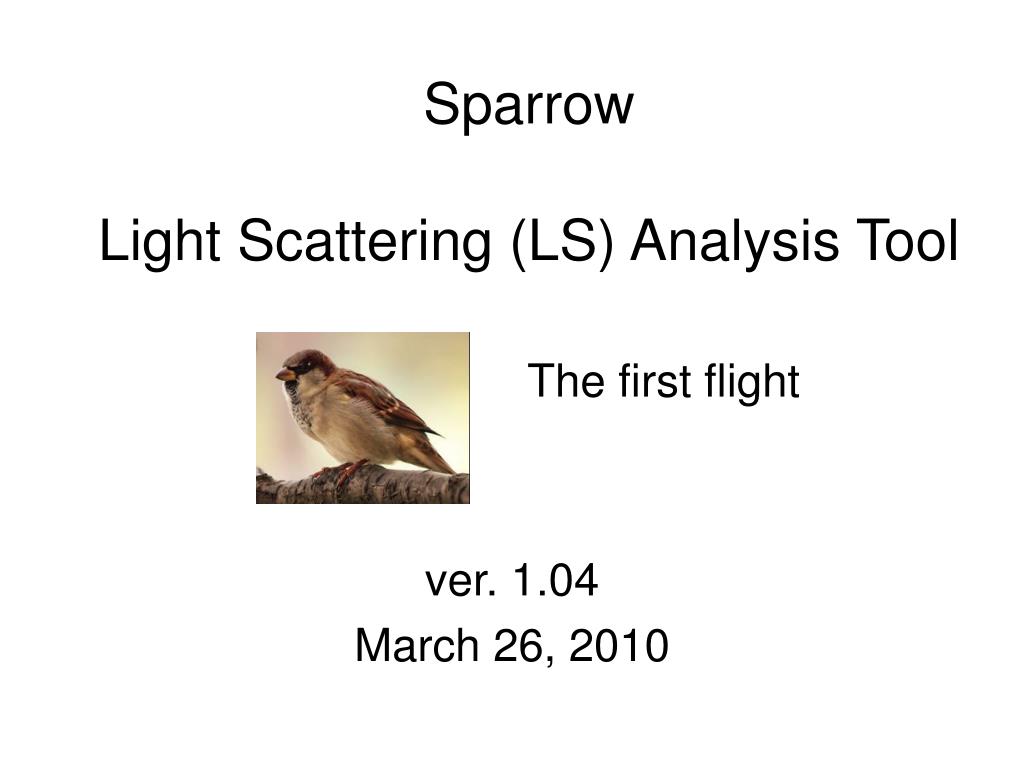 Sparrow

Light Scattering (LS) Analysis Tool

The first flight

ver. 1.04
March 26, 2010